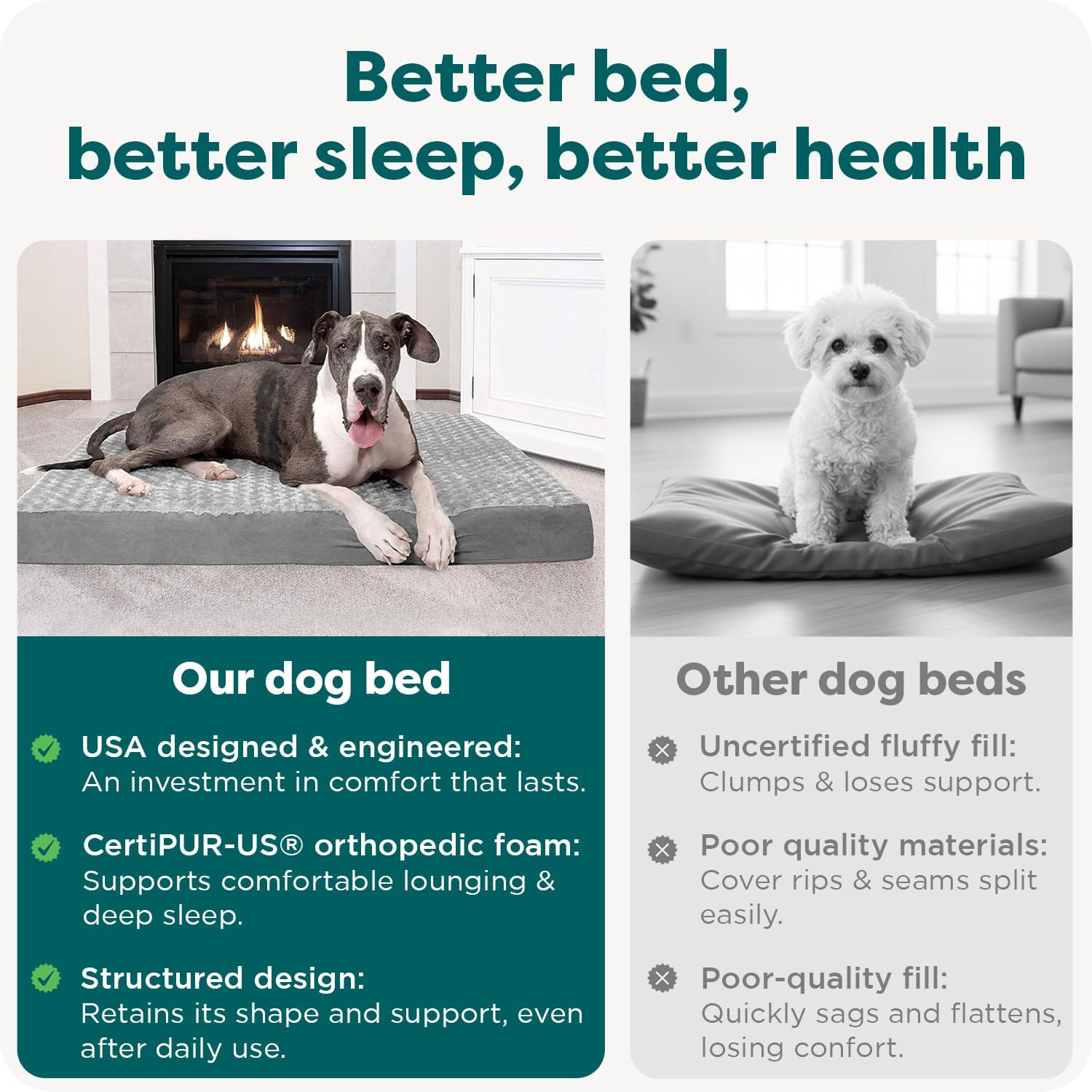 Better bed, better sleep, better health

Our dog bed

USA designed & engineered: An investment in comfort that lasts.

CertiPUR-US® orthopedic foam: Supports comfortable lounging & deep sleep.

Structured design: Retains its shape and support, even after daily use.

Other dog beds

Uncertified fluffy fill: Clumps & loses support.

Poor quality materials: Cover rips & seams split easily.

Poor-quality fill: Quickly sags and flattens, losing confort.